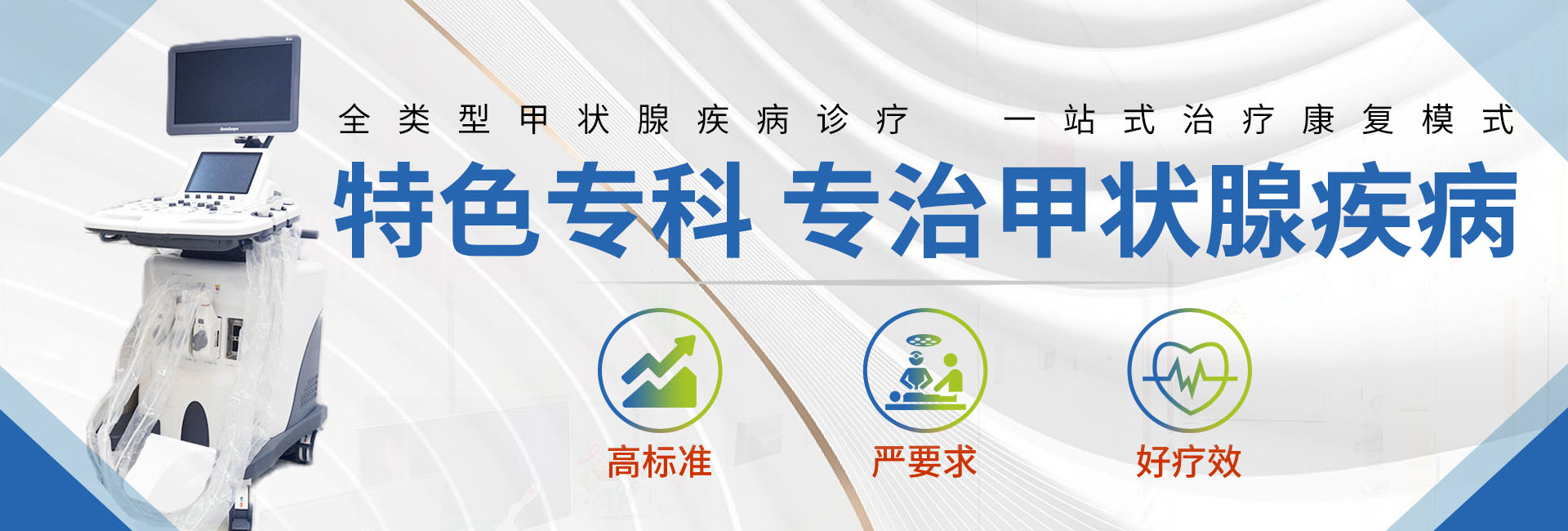 全类型甲状腺疾病诊疗　一站式治疗康复模式

特色专科 专治甲状腺疾病

高标准

严要求

好疗效